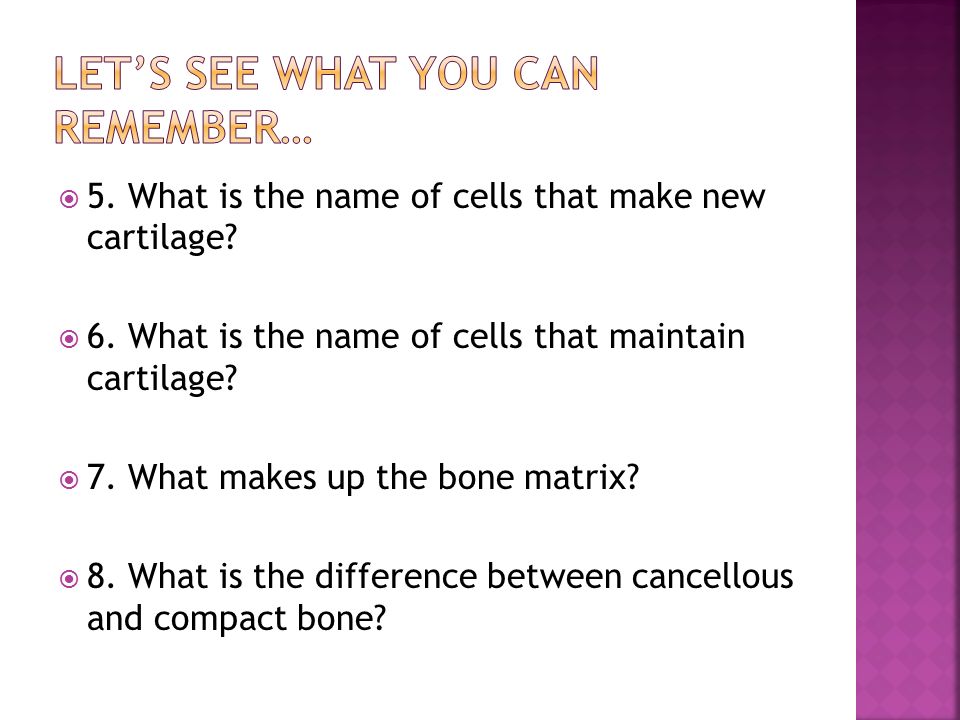 LET'S SEE WHAT YOU CAN REMEMBER…

5. What is the name of cells that make new cartilage?

6. What is the name of cells that maintain cartilage?

7. What makes up the bone matrix?

8. What is the difference between cancellous and compact bone?